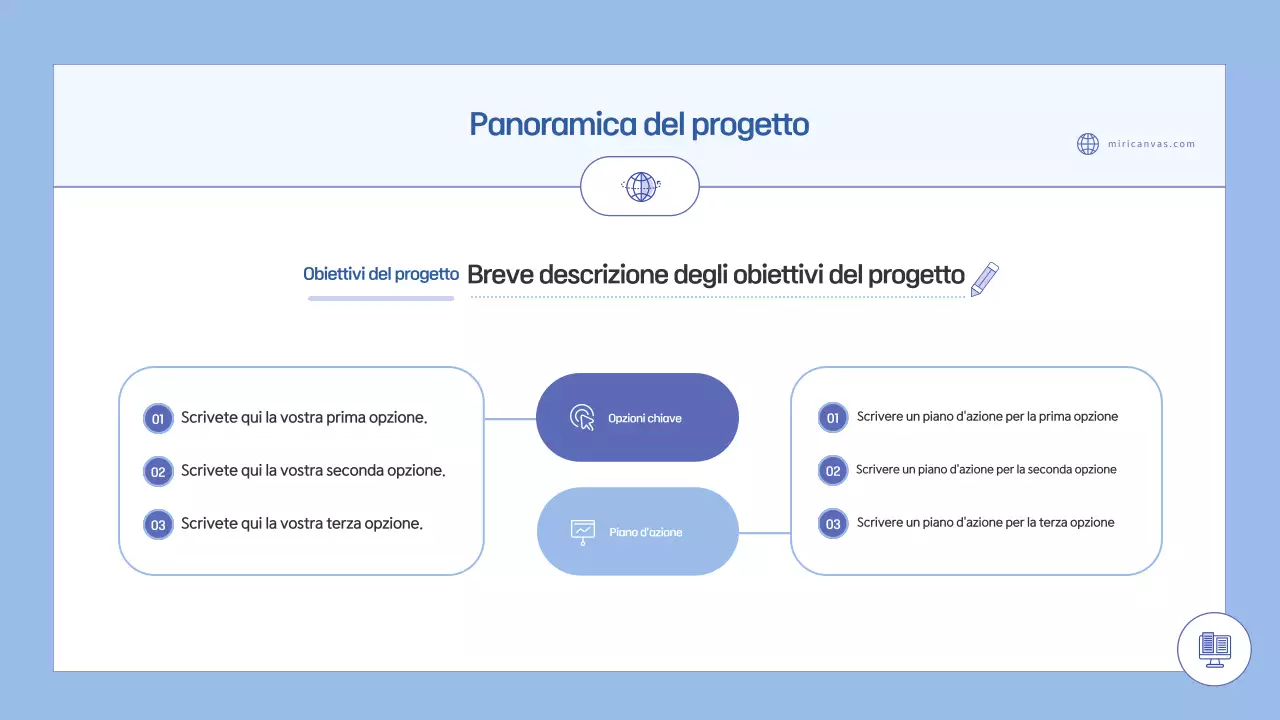 Panoramica del progetto

miricanvas.com

Obiettivi del progetto Breve descrizione degli obiettivi del progetto

01 Scrivete qui la vostra prima opzione.

02 Scrivete qui la vostra seconda opzione.

03 Scrivete qui la vostra terza opzione.

Opzioni chiave

Piano d'azione

01 Scrivere un piano d'azione per la prima opzione

02 Scrivere un piano d'azione per la seconda opzione

03 Scrivere un piano d'azione per la terza opzione